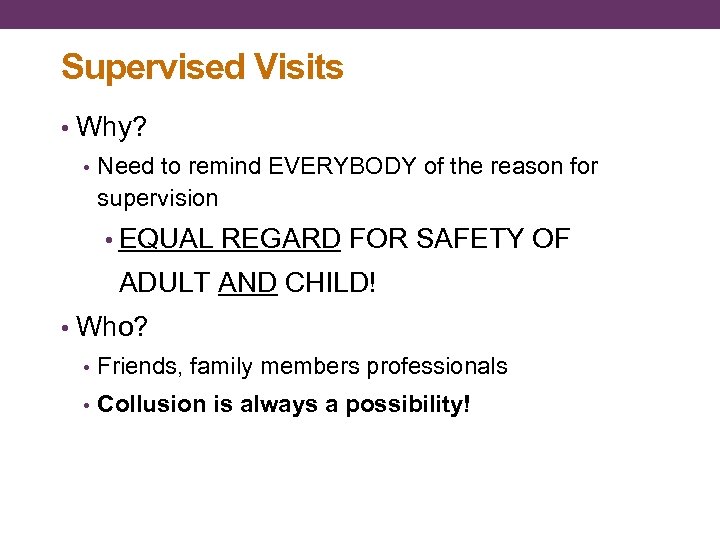 Supervised Visits

• Why?
  • Need to remind EVERYBODY of the reason for supervision
    • EQUAL REGARD FOR SAFETY OF ADULT AND CHILD!
• Who?
  • Friends, family members professionals
  • Collusion is always a possibility!